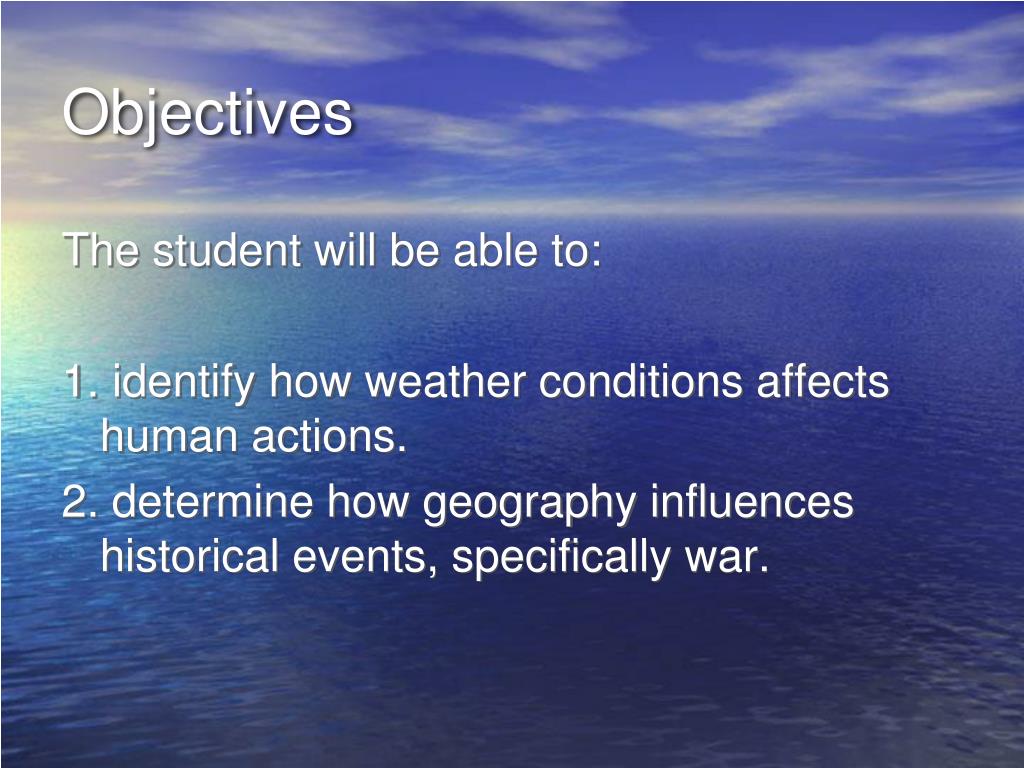 Objectives

The student will be able to:

1. identify how weather conditions affects human actions.

2. determine how geography influences historical events, specifically war.